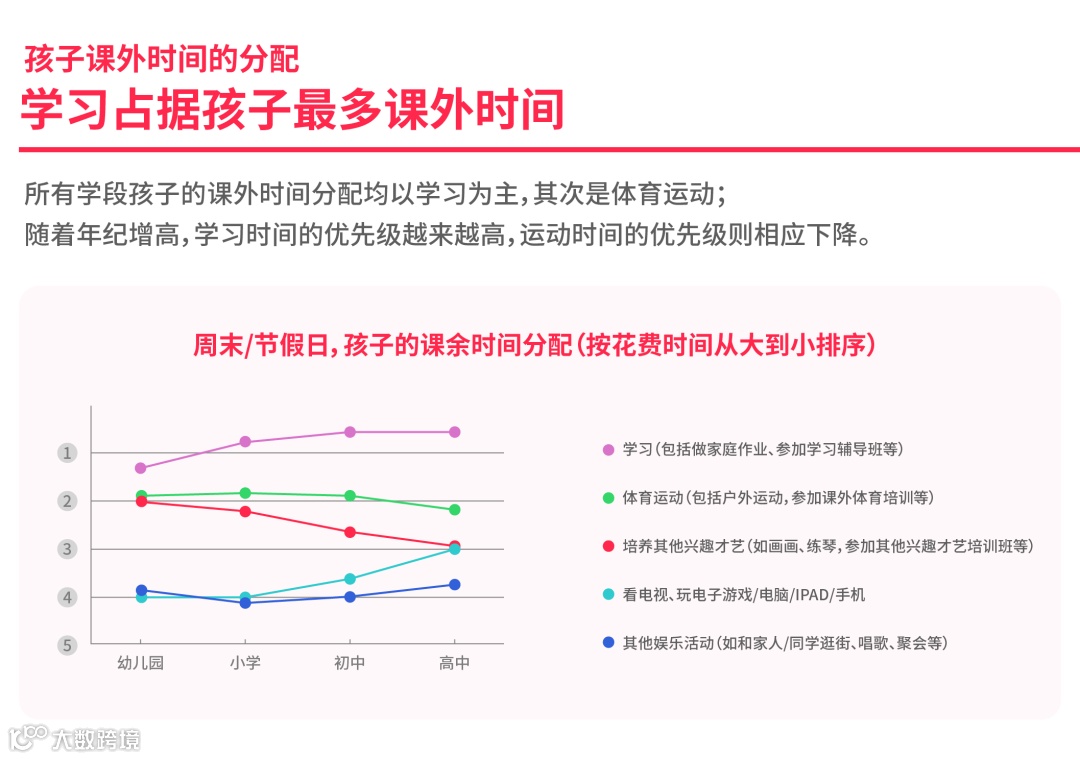 孩子课外时间的分配

学习占据孩子最多课外时间

所有学段孩子的课外时间分配均以学习为主，其次是体育运动；
随着年纪增高，学习时间的优先级越来越高，运动时间的优先级则相应下降。

周末/节假日，孩子的课余时间分配（按花费时间从大到小排序）

1
2
3
4
5

幼儿园
小学
初中
高中

学习（包括做家庭作业、参加学习辅导班等）
体育运动（包括户外运动，参加课外体育培训等）
培养其他兴趣才艺（如画画、练琴，参加其他兴趣才艺培训班等）
看电视、玩电子游戏/电脑/IPAD/手机
其他娱乐活动（如和家人/同学逛街、唱歌、聚会等）

大数跨境